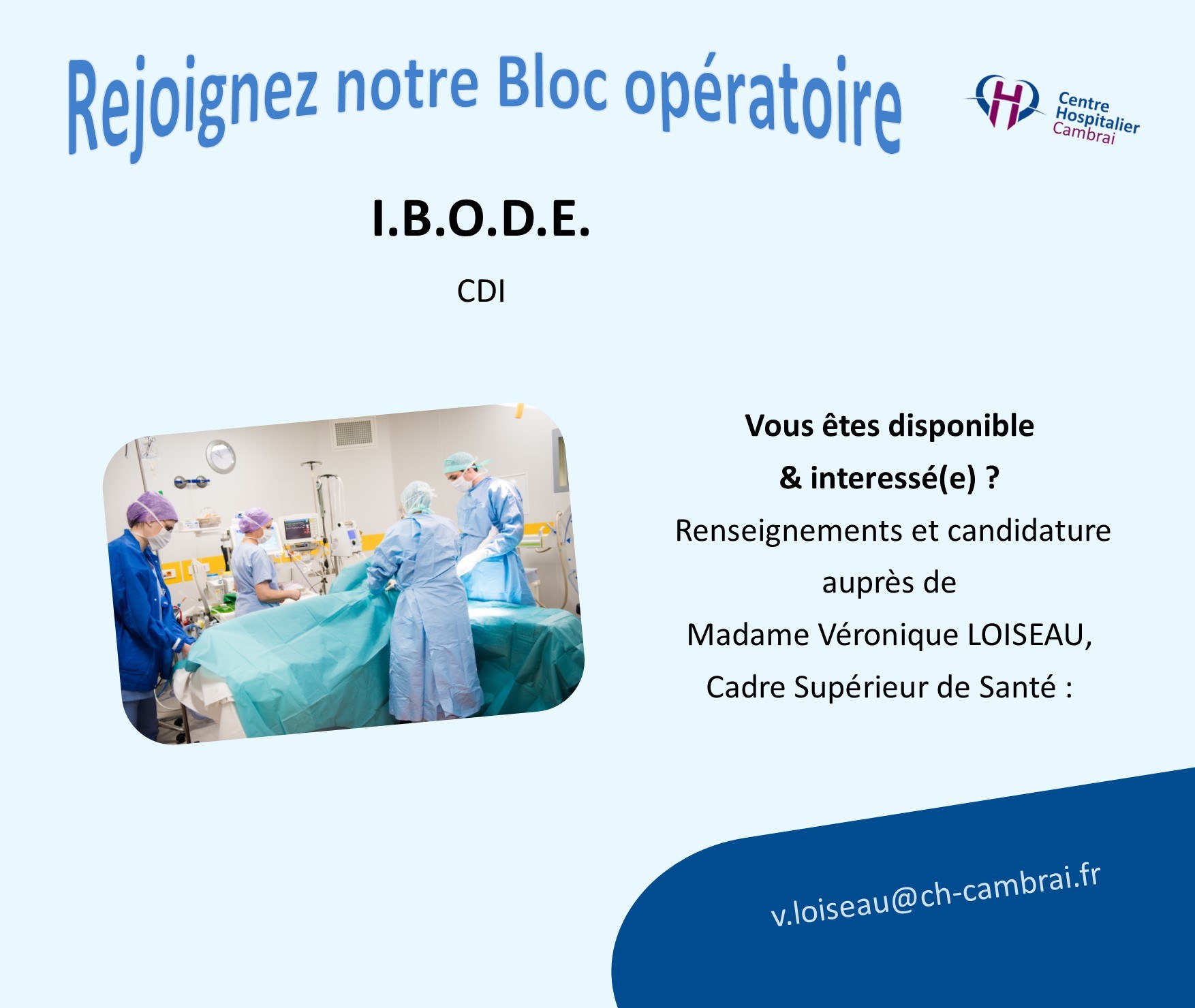 Rejoignez notre Bloc opératoire

Centre Hospitalier Cambrai

I.B.O.D.E.

CDI

Vous êtes disponible
& interessé(e) ?
Renseignements et candidature auprès de
Madame Véronique LOISEAU,
Cadre Supérieur de Santé :

v.loiseau@ch-cambrai.fr